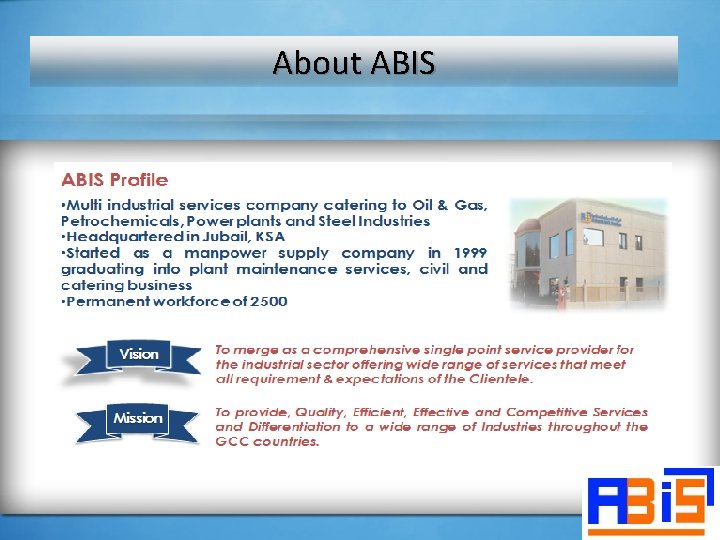 About ABIS

ABIS Profile

•Multi industrial services company catering to Oil & Gas, Petrochemicals, Power plants and Steel Industries
•Headquartered in Jubail, KSA
•Started as a manpower supply company in 1999 graduating into plant maintenance services, civil and catering business
•Permanent workforce of 2500

Vision

To merge as a comprehensive single point service provider for the industrial sector offering wide range of services that meet all requirement & expectations of the Clientele.

Mission

To provide, Quality, Efficient, Effective and Competitive Services and Differentiation to a wide range of Industries throughout the GCC countries.

ABIS